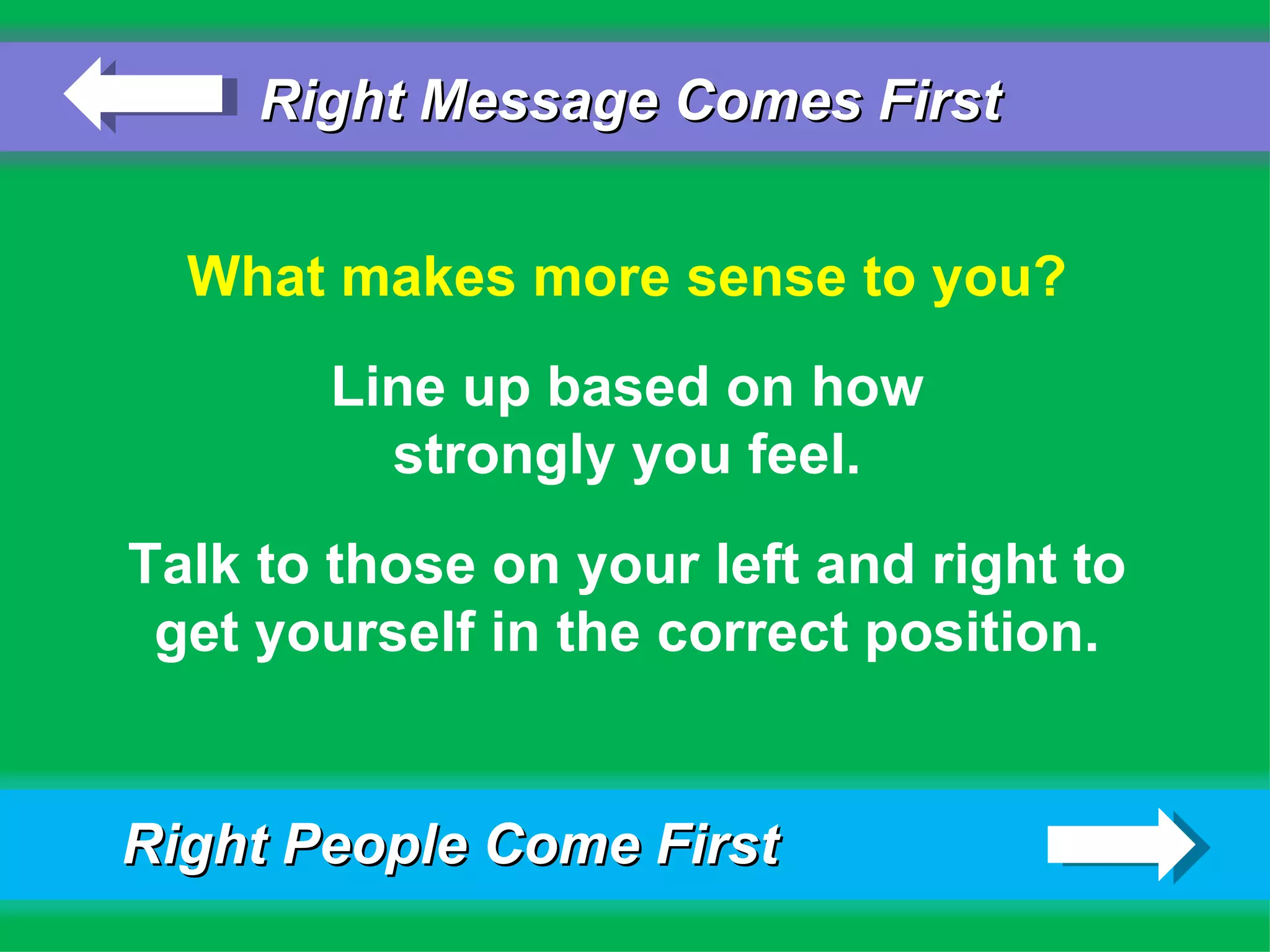 Right Message Comes First

What makes more sense to you?

Line up based on how strongly you feel.

Talk to those on your left and right to get yourself in the correct position.

Right People Come First